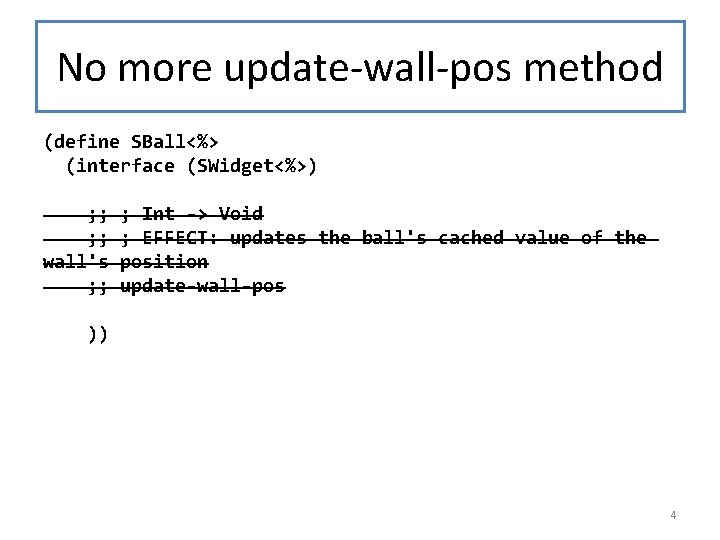 No more update-wall-pos method

(define SBall<%>
  (interface (SWidget<%>)

    ;; ; Int -> Void
    ;; ; EFFECT: updates the ball's cached value of the wall's position
    ;; update-wall-pos

    ))

4